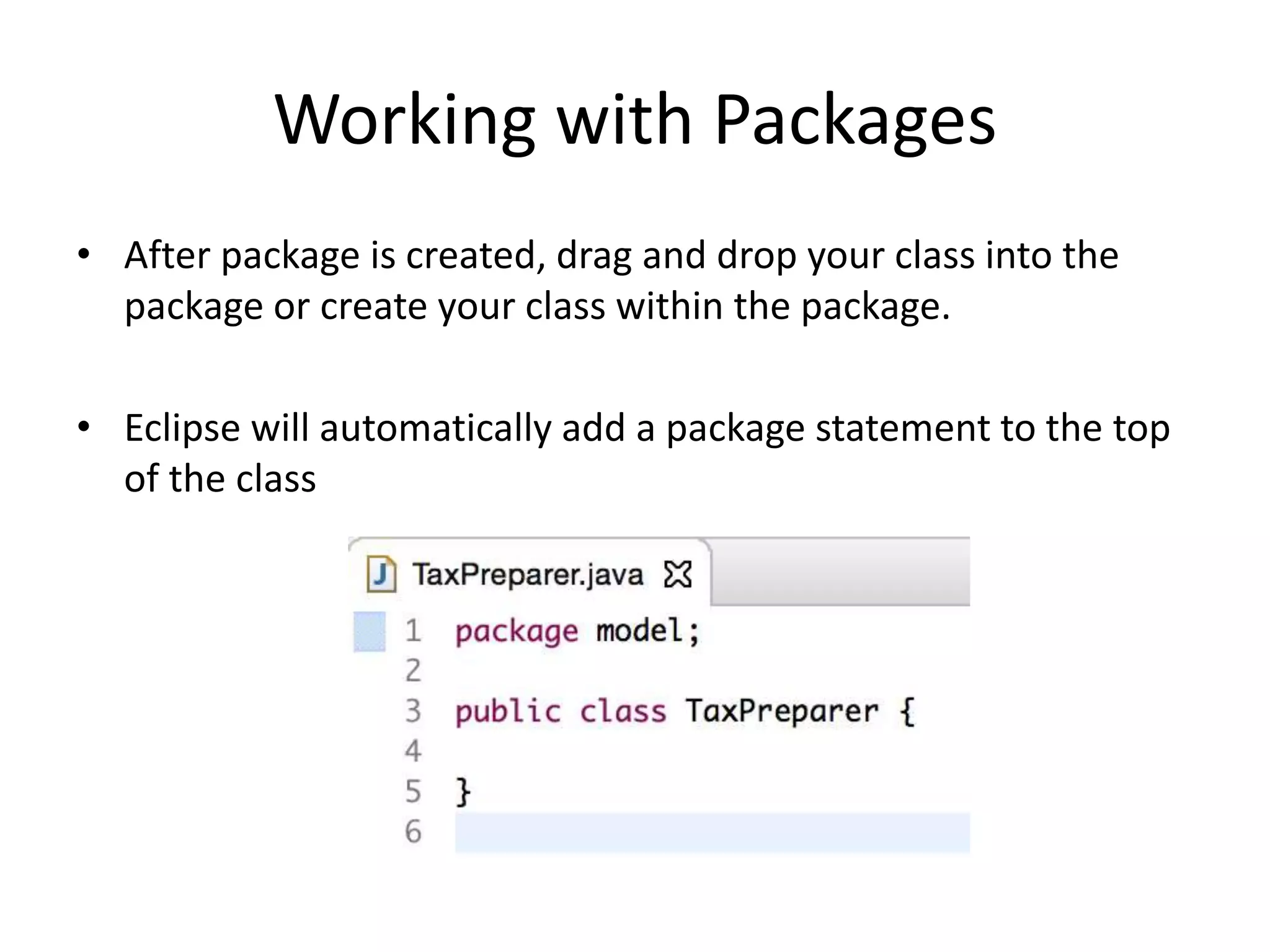 Working with Packages

• After package is created, drag and drop your class into the package or create your class within the package.

• Eclipse will automatically add a package statement to the top of the class

TaxPreparer.java

1 package model;
2
3 public class TaxPreparer {
4
5 }
6